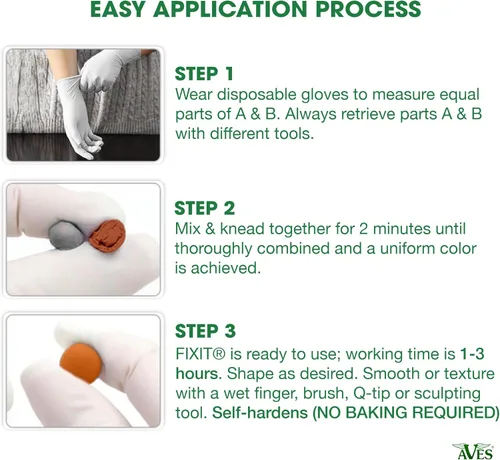 EASY APPLICATION PROCESS

STEP 1
Wear disposable gloves to measure equal parts of A & B. Always retrieve parts A & B with different tools.

STEP 2
Mix & knead together for 2 minutes until thoroughly combined and a uniform color is achieved.

STEP 3
FIXIT® is ready to use; working time is 1-3 hours. Shape as desired. Smooth or texture with a wet finger, brush, Q-tip or sculpting tool. Self-hardens (NO BAKING REQUIRED)

AVES